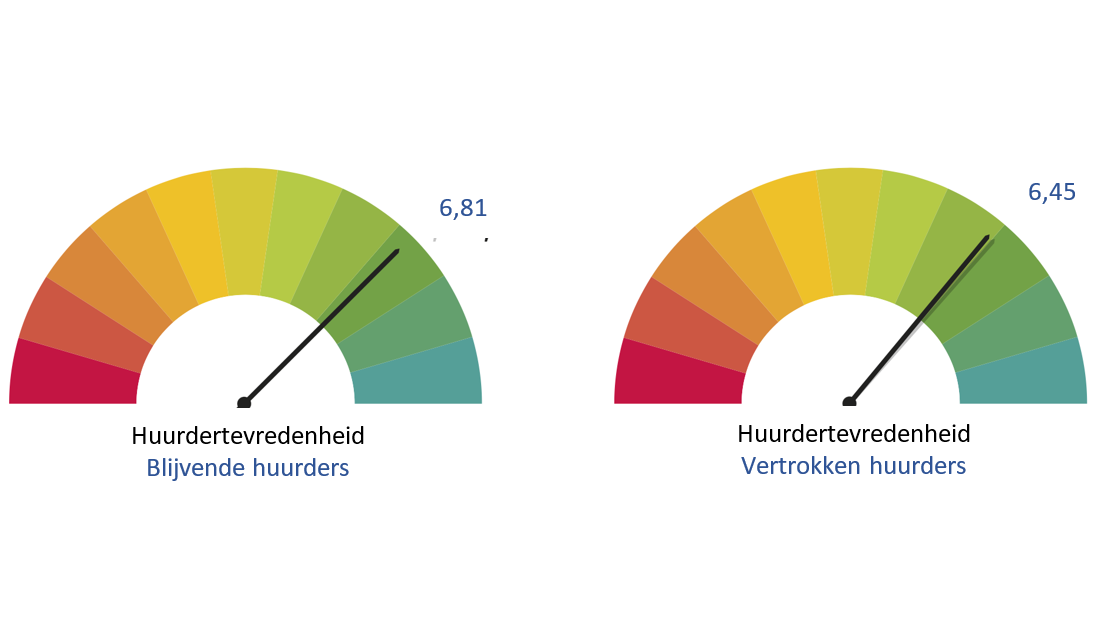 6,81

Huurdertevredenheid
Blijvende huurders

6,45

Huurdertevredenheid
Vertrokken huurders